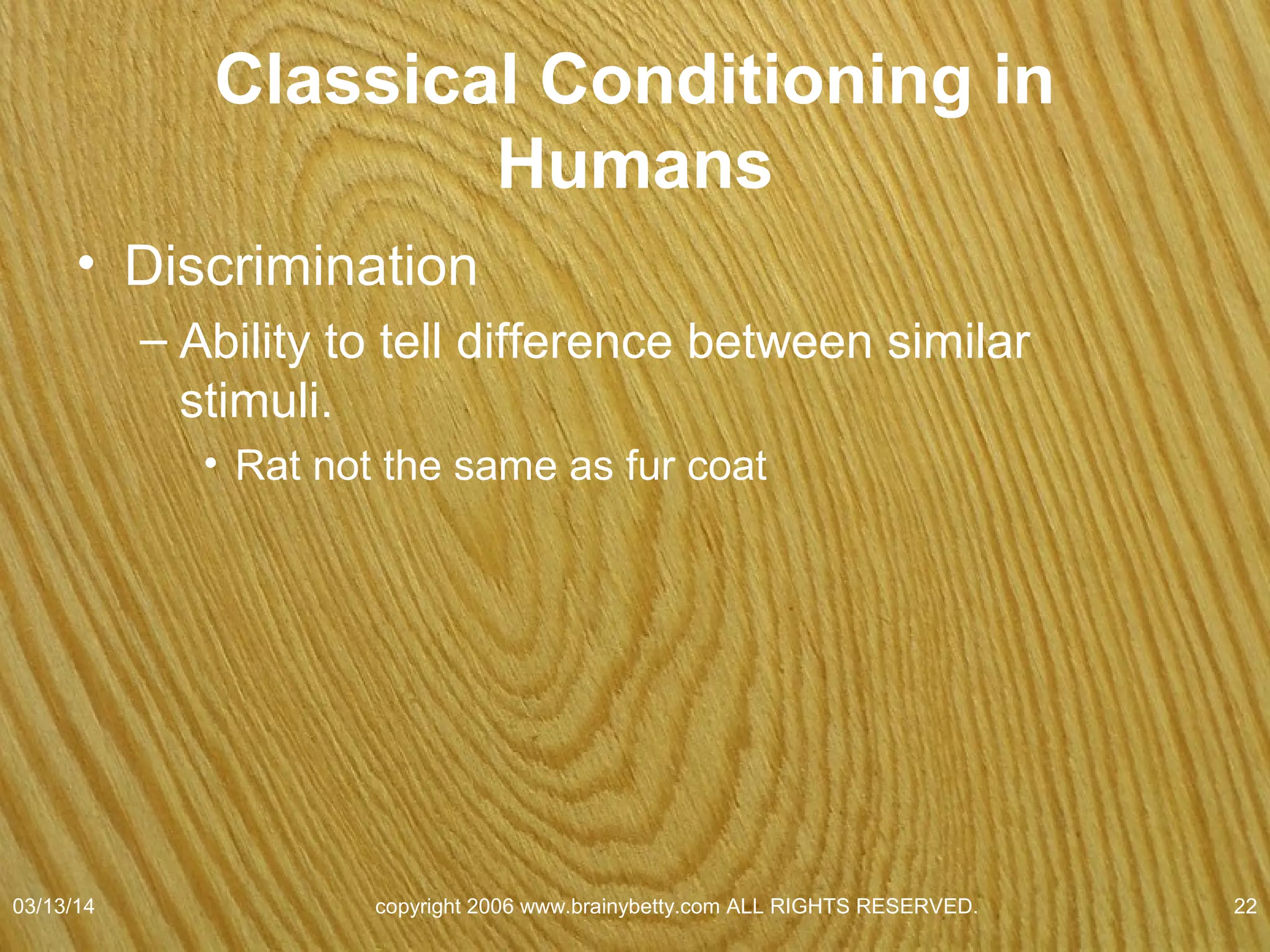 Classical Conditioning in Humans

• Discrimination

– Ability to tell difference between similar stimuli.

• Rat not the same as fur coat

03/13/14

copyright 2006 www.brainybetty.com ALL RIGHTS RESERVED.

22